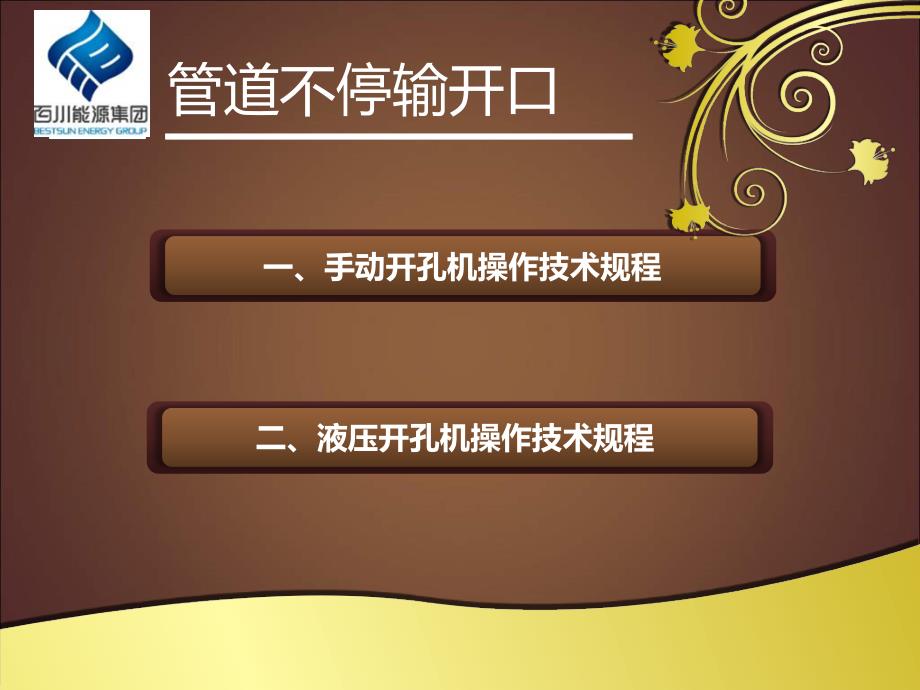 百川能源集团
BESTSUN ENERGY GROUP

管道不停输开口

一、手动开孔机操作技术规程

二、液压开孔机操作技术规程